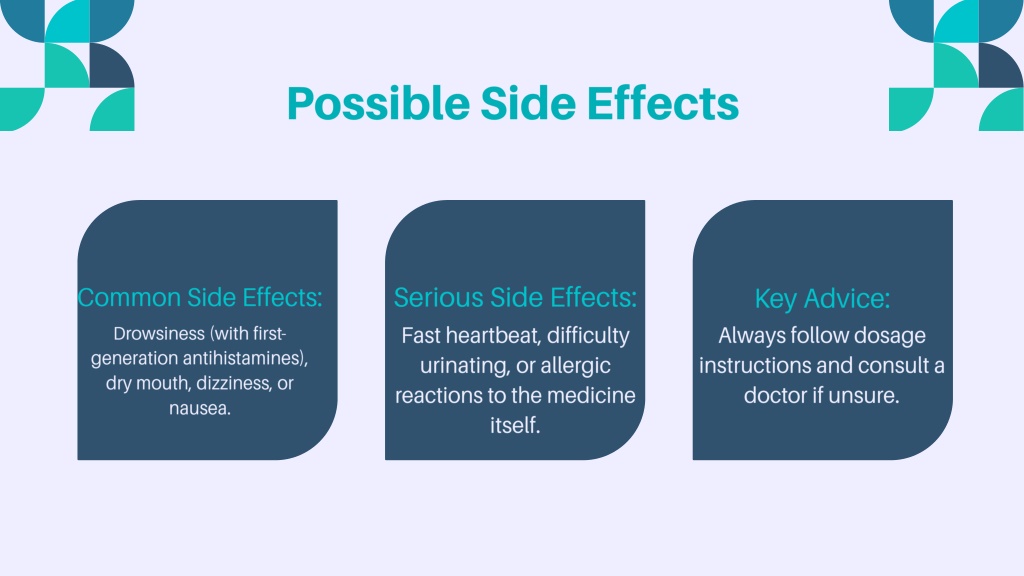 Possible Side Effects

Common Side Effects:

Drowsiness (with first-generation antihistamines), dry mouth, dizziness, or nausea.

Serious Side Effects:

Fast heartbeat, difficulty urinating, or allergic reactions to the medicine itself.

Key Advice:

Always follow dosage instructions and consult a doctor if unsure.